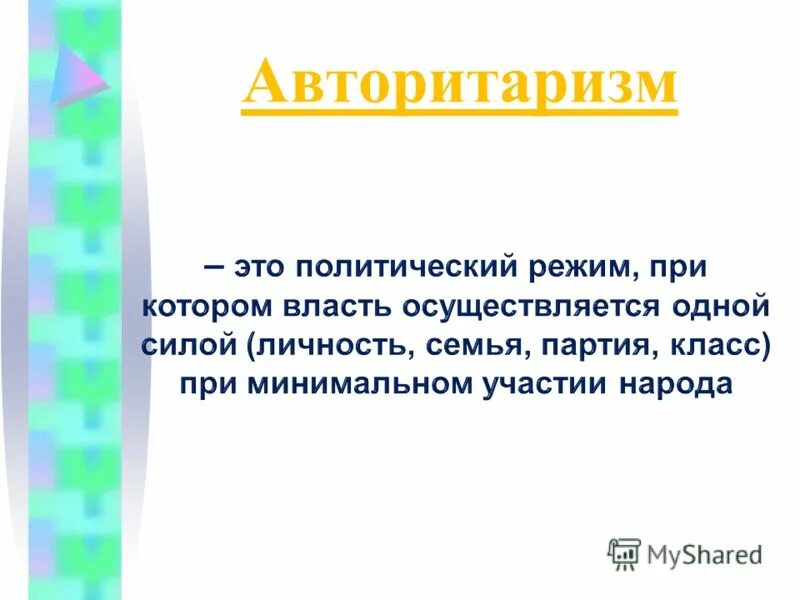 Авторитаризм

– это политический режим, при котором власть осуществляется одной силой (личность, семья, партия, класс) при минимальном участии народа

MyShared